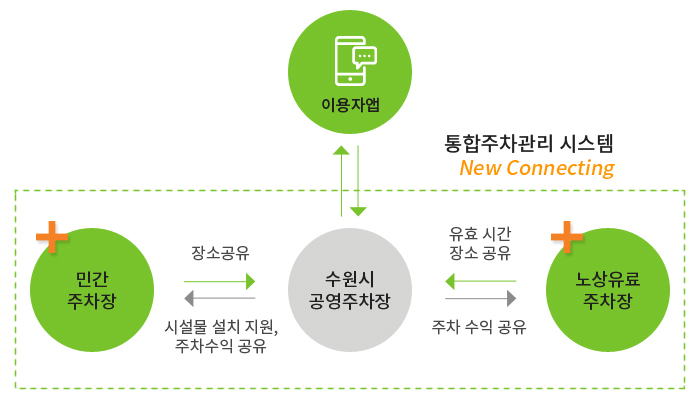 이용자앱

통합주차관리 시스템
New Connecting

민간
주차장

장소공유

시설물 설치 지원,
주차수익 공유

수원시
공영주차장

유효 시간
장소 공유

주차 수익 공유

노상유료
주차장